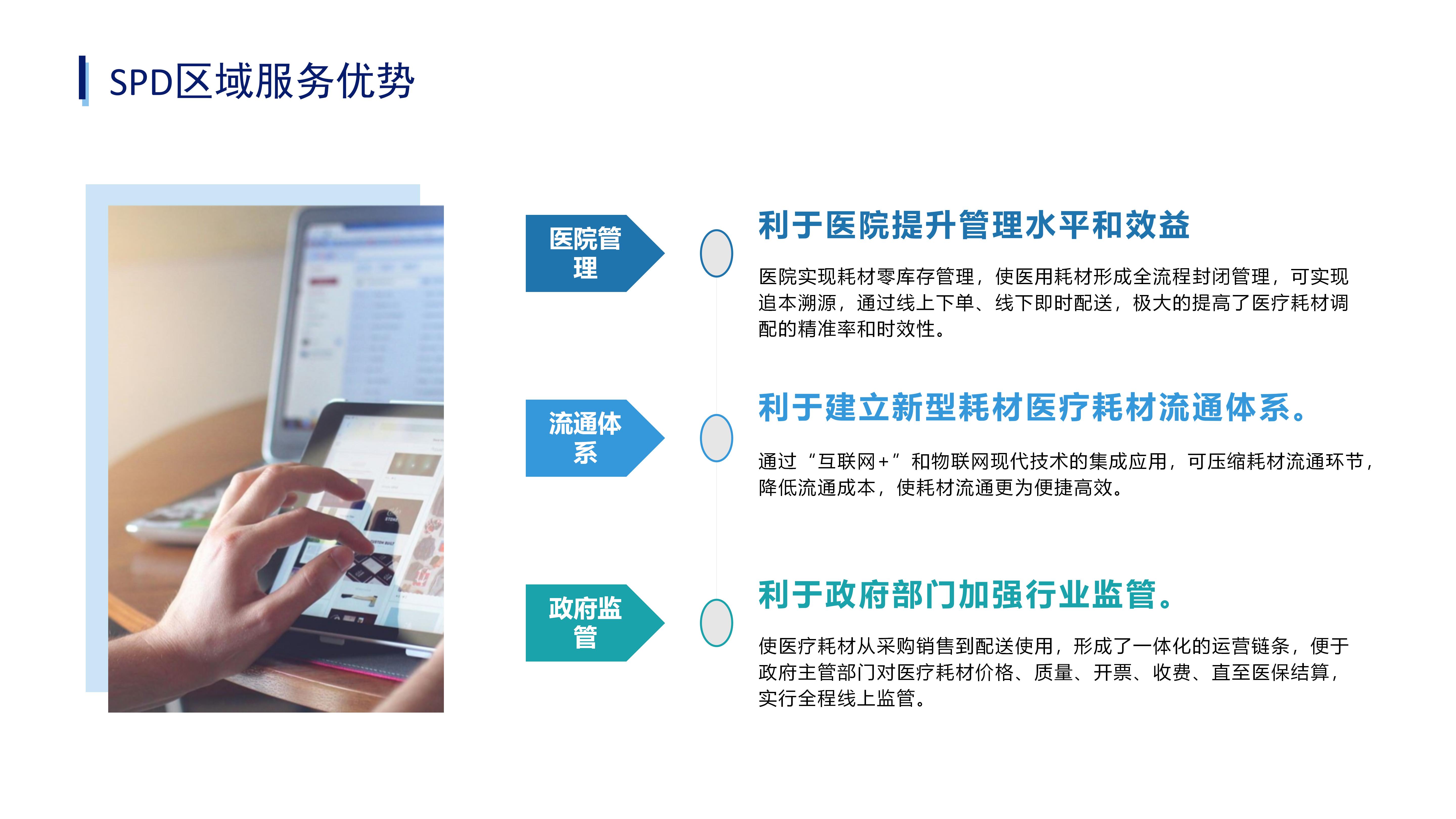 SPD区域服务优势

医院管理

利于医院提升管理水平和效益

医院实现耗材零库存管理，使医用耗材形成全流程封闭管理，可实现追本溯源，通过线上下单、线下即时配送，极大的提高了医疗耗材调配的精准率和时效性。

流通体系

利于建立新型耗材医疗耗材流通体系。

通过“互联网+”和物联网现代技术的集成应用，可压缩耗材流通环节，降低流通成本，使耗材流通更为便捷高效。

政府监管

利于政府部门加强行业监管。

使医疗耗材从采购销售到配送使用，形成了一体化的运营链条，便于政府主管部门对医疗耗材价格、质量、开票、收费、直至医保结算，实行全程线上监管。